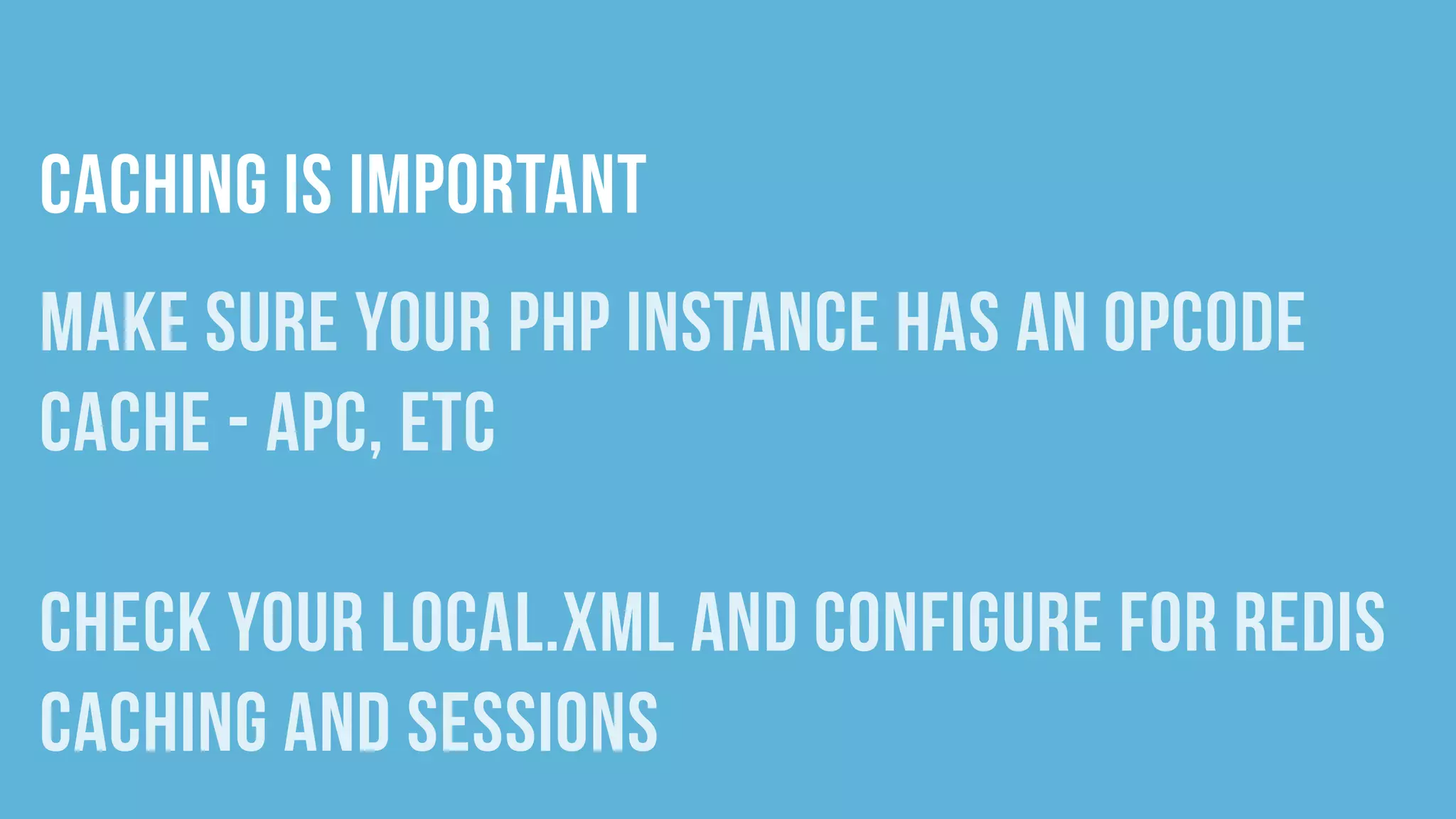 CACHING IS IMPORTANT

MAKE SURE YOUR PHP INSTANCE HAS AN OPCODE CACHE - APC, ETC

CHECK YOUR LOCAL.XML AND CONFIGURE FOR REDIS CACHING AND SESSIONS